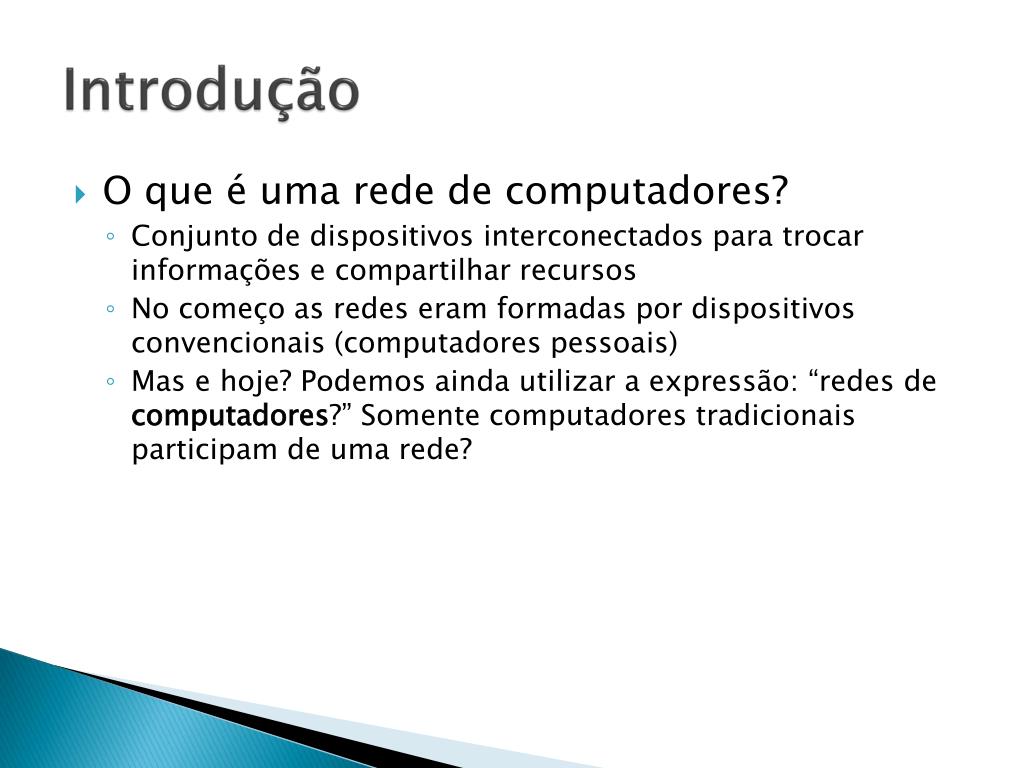 Introdução

O que é uma rede de computadores?

Conjunto de dispositivos interconectados para trocar informações e compartilhar recursos

No começo as redes eram formadas por dispositivos convencionais (computadores pessoais)

Mas e hoje? Podemos ainda utilizar a expressão: “redes de computadores?” Somente computadores tradicionais participam de uma rede?